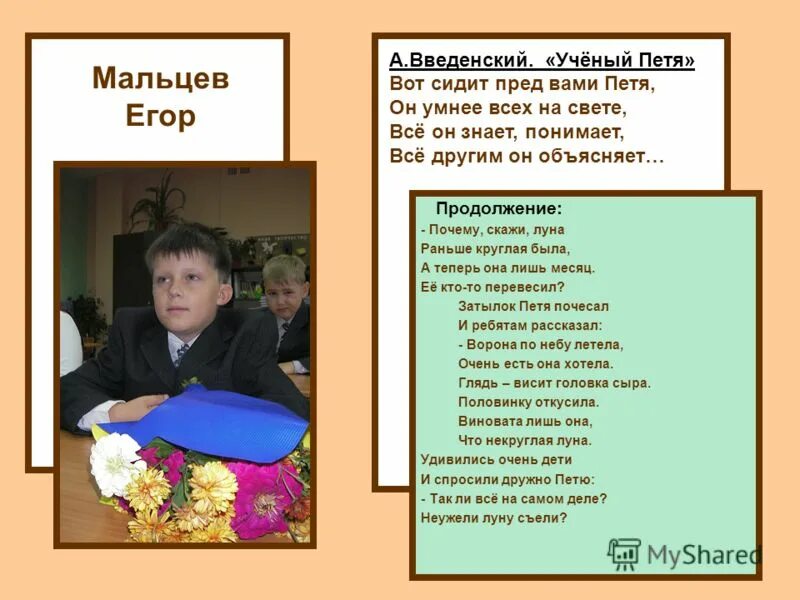 Мальцев Егор

А.Введенский. «Учёный Петя»
Вот сидит пред вами Петя,
Он умнее всех на свете,
Всё он знает, понимает,
Всё другим он объясняет…

Продолжение:
- Почему, скажи, луна
Раньше круглая была,
А теперь она лишь месяц.
Её кто-то перевесил?
Затылок Петя почесал
И ребятам рассказал:
- Ворона по небу летела,
Очень есть она хотела.
Глядь – висит головка сыра.
Половинку откусила.
Виновата лишь она,
Что некруглая луна.
Удивились очень дети
И спросили дружно Петю:
- Так ли всё на самом деле?
Неужели луну съели?

MyShared